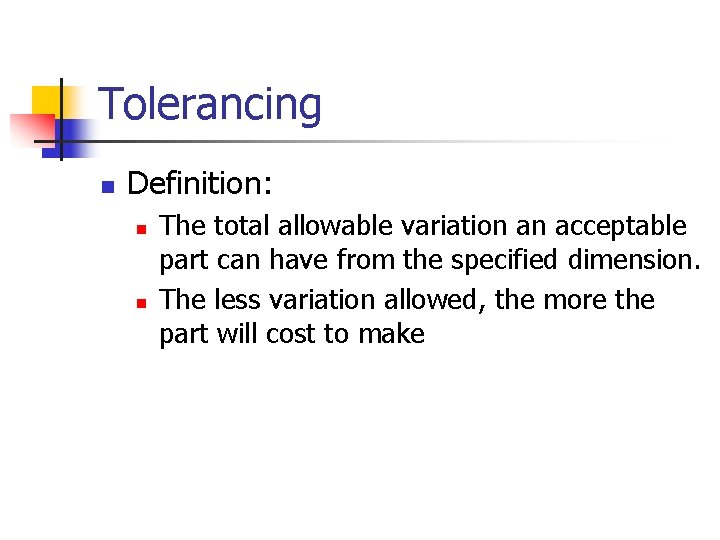 Tolerancing

Definition:

The total allowable variation an acceptable part can have from the specified dimension.

The less variation allowed, the more the part will cost to make